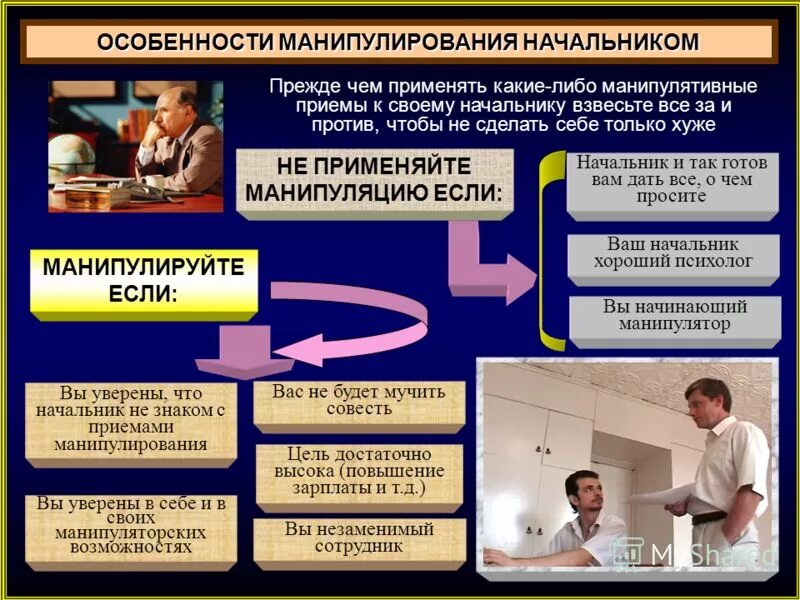 ОСОБЕННОСТИ МАНИПУЛИРОВАНИЯ НАЧАЛЬНИКОМ

Прежде чем применять какие-либо манипулятивные приемы к своему начальнику взвесьте все за и против, чтобы не сделать себе только хуже

НЕ ПРИМЕНЯЙТЕ МАНИПУЛЯЦИЮ ЕСЛИ:

Начальник и так готов вам дать все, о чем просите

Ваш начальник хороший психолог

Вы начинающий манипулятор

МАНИПУЛИРУЙТЕ ЕСЛИ:

Вы уверены, что начальник не знаком с приемами манипулирования

Вы уверены в себе и в своих манипуляторских возможностях

Вас не будет мучить совесть

Цель достаточно высока (повышение зарплаты и т.д.)

Вы незаменимый сотрудник

MyShared